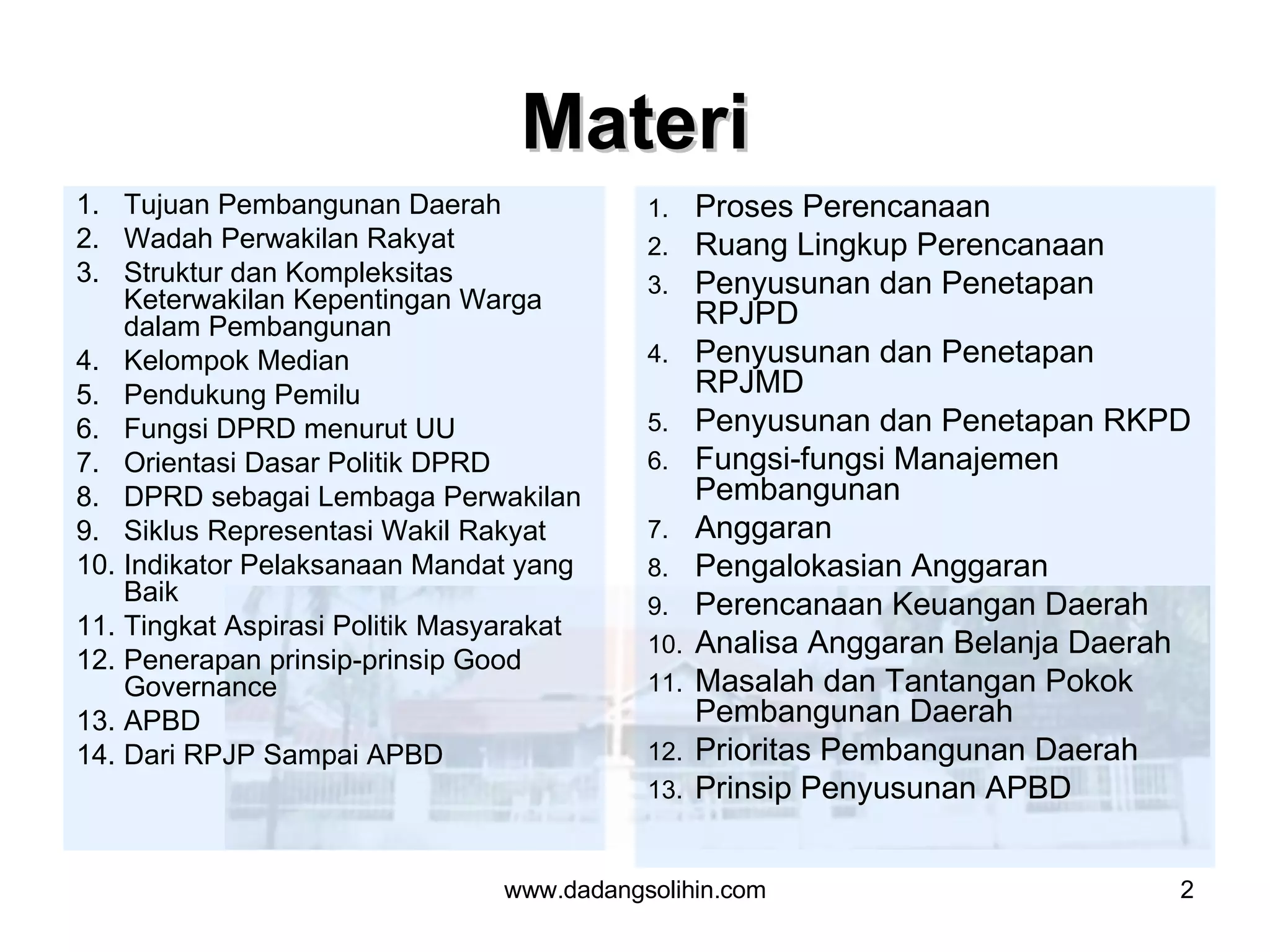 Materi

1. Tujuan Pembangunan Daerah
2. Wadah Perwakilan Rakyat
3. Struktur dan Kompleksitas Keterwakilan Kepentingan Warga dalam Pembangunan
4. Kelompok Median
5. Pendukung Pemilu
6. Fungsi DPRD menurut UU
7. Orientasi Dasar Politik DPRD
8. DPRD sebagai Lembaga Perwakilan
9. Siklus Representasi Wakil Rakyat
10. Indikator Pelaksanaan Mandat yang Baik
11. Tingkat Aspirasi Politik Masyarakat
12. Penerapan prinsip-prinsip Good Governance
13. APBD
14. Dari RPJP Sampai APBD

1. Proses Perencanaan
2. Ruang Lingkup Perencanaan
3. Penyusunan dan Penetapan RPJPD
4. Penyusunan dan Penetapan RPJMD
5. Penyusunan dan Penetapan RKPD
6. Fungsi-fungsi Manajemen Pembangunan
7. Anggaran
8. Pengalokasian Anggaran
9. Perencanaan Keuangan Daerah
10. Analisa Anggaran Belanja Daerah
11. Masalah dan Tantangan Pokok Pembangunan Daerah
12. Prioritas Pembangunan Daerah
13. Prinsip Penyusunan APBD

www.dadangsolihin.com
2